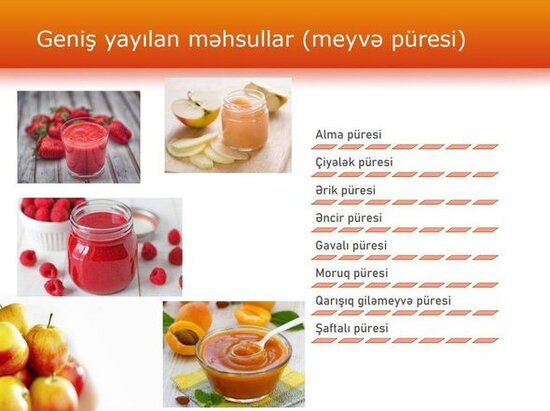 Geniş yayılan məhsullar (meyvə püresi)

Alma püresi

Çiyələk püresi

Ərik püresi

Əncir püresi

Gavalı püresi

Moruq püresi

Qarışıq giləmeyvə püresi

Şaftalı püresi